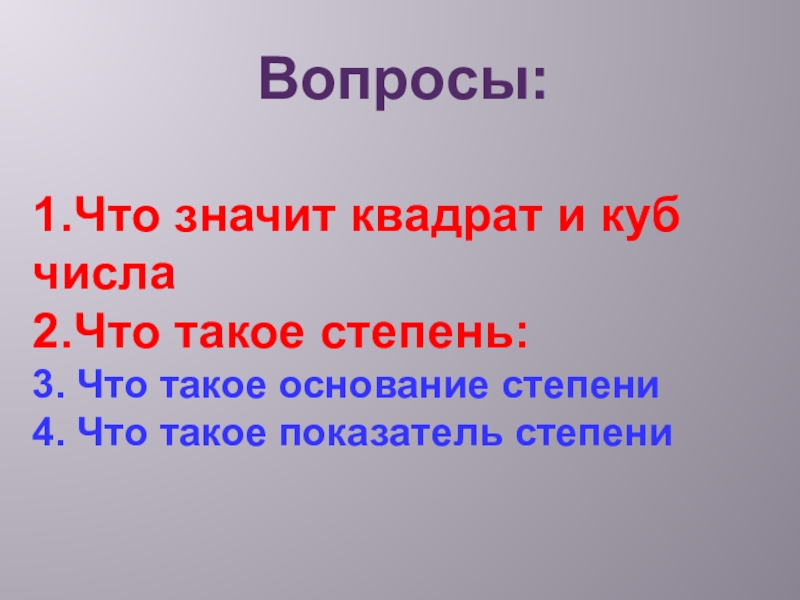 Вопросы:

1.Что значит квадрат и куб числа
2.Что такое степень:
3. Что такое основание степени
4. Что такое показатель степени